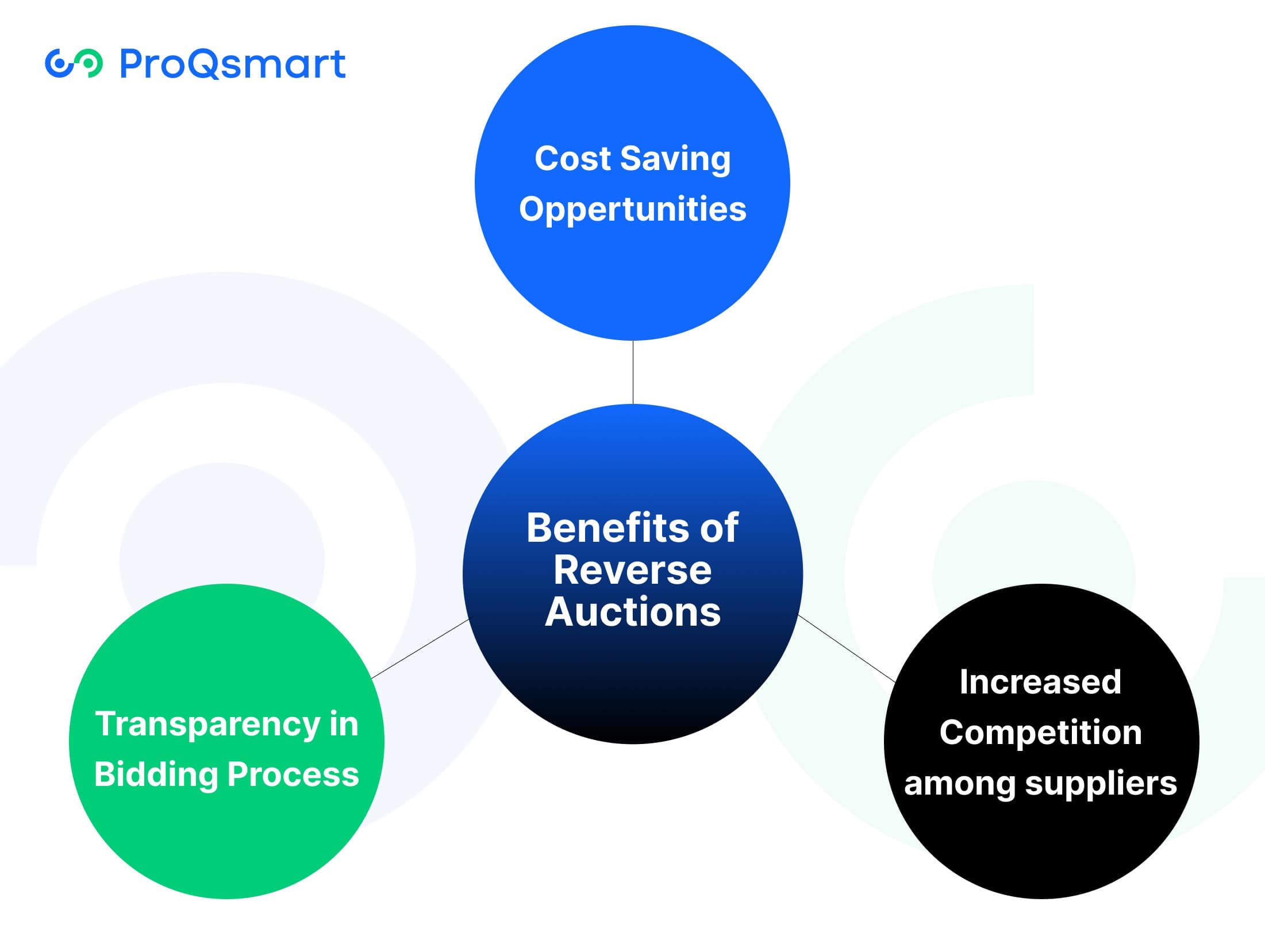 ProQsmart

Cost Saving Oppertunities

Benefits of Reverse Auctions

Transparency in Bidding Process

Increased Competition among suppliers